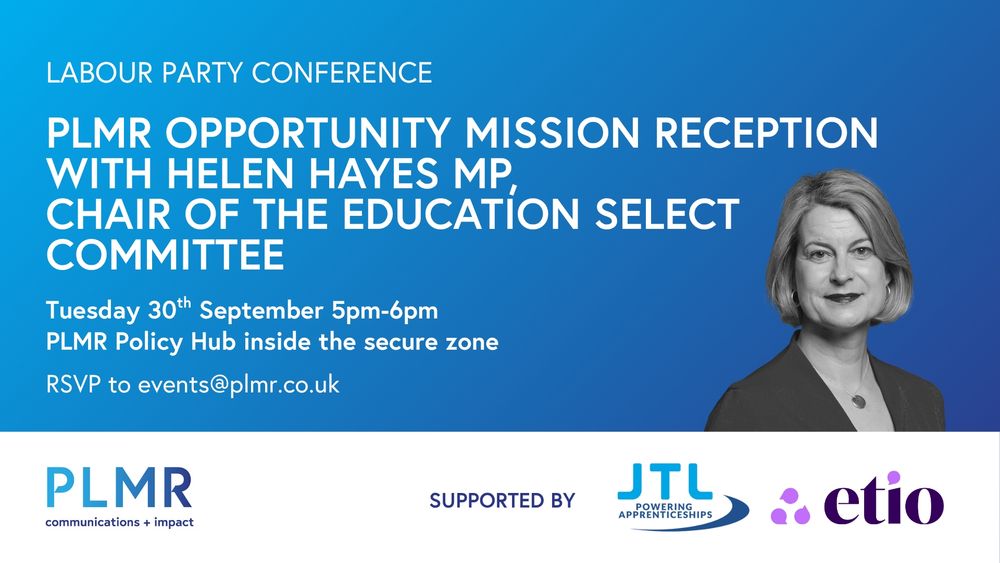 LABOUR PARTY CONFERENCE

PLMR OPPORTUNITY MISSION RECEPTION WITH HELEN HAYES MP, CHAIR OF THE EDUCATION SELECT COMMITTEE

Tuesday 30$^{th}$ September 5pm-6pm
PLMR Policy Hub inside the secure zone

RSVP to events@plmr.co.uk

PLMR
communications + impact

SUPPORTED BY

JTL
POWERING APPRENTICESHIPS

etio